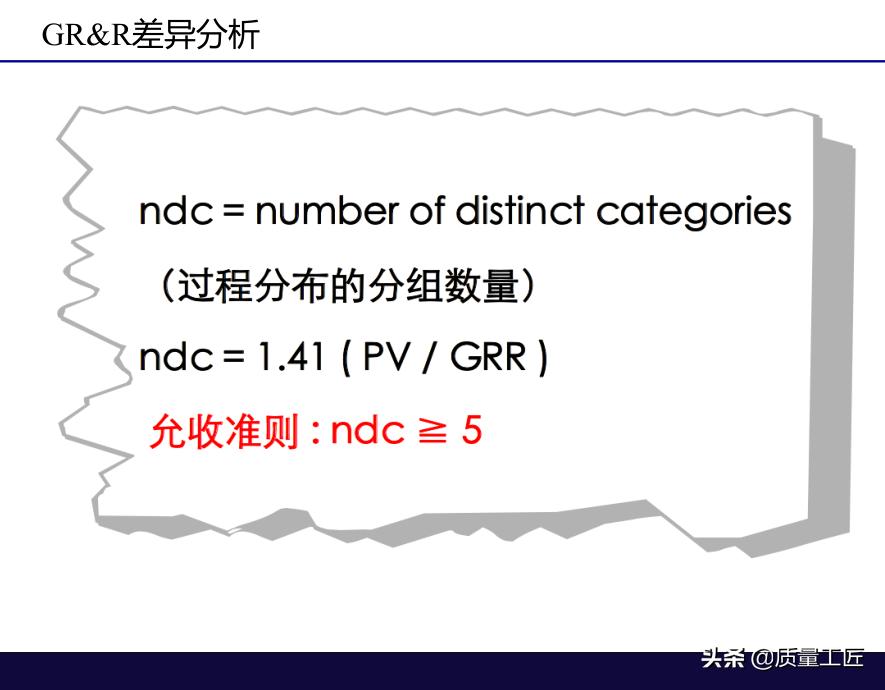 GR&R差异分析

ndc = number of distinct categories

（过程分布的分组数量）

ndc = 1.41 ( PV / GRR )

允收准则 : ndc ≧ 5

头条 @质量工匠